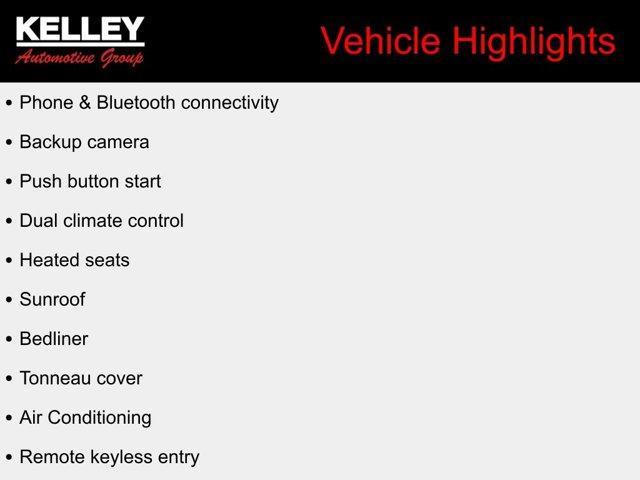 KELLEY
Automotive Group

Vehicle Highlights

• Phone & Bluetooth connectivity
• Backup camera
• Push button start
• Dual climate control
• Heated seats
• Sunroof
• Bedliner
• Tonneau cover
• Air Conditioning
• Remote keyless entry